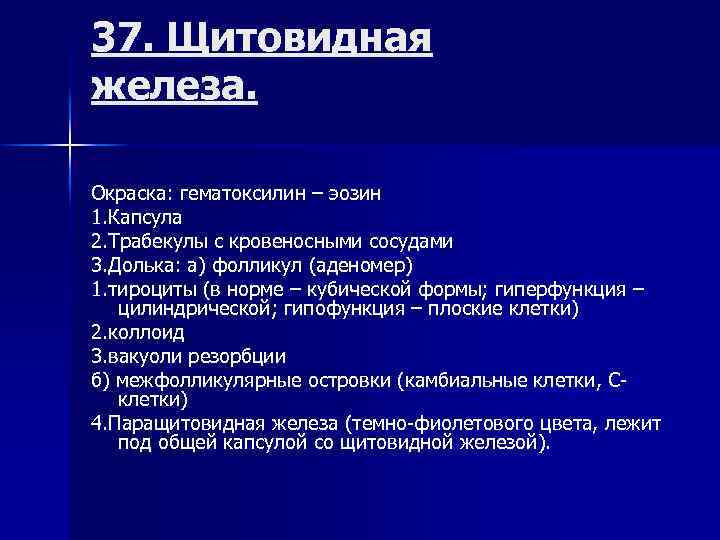 37. Щитовидная железа.

Окраска: гематоксилин – эозин
1.Капсула
2.Трабекулы с кровеносными сосудами
3.Долька: а) фолликул (аденомер)
1.тироциты (в норме – кубической формы; гиперфункция – цилиндрической; гипофункция – плоские клетки)
2.коллоид
3.вакуоли резорбции
б) межфолликулярные островки (камбиальные клетки, С-клетки)
4.Паращитовидная железа (темно-фиолетового цвета, лежит под общей капсулой со щитовидной железой).